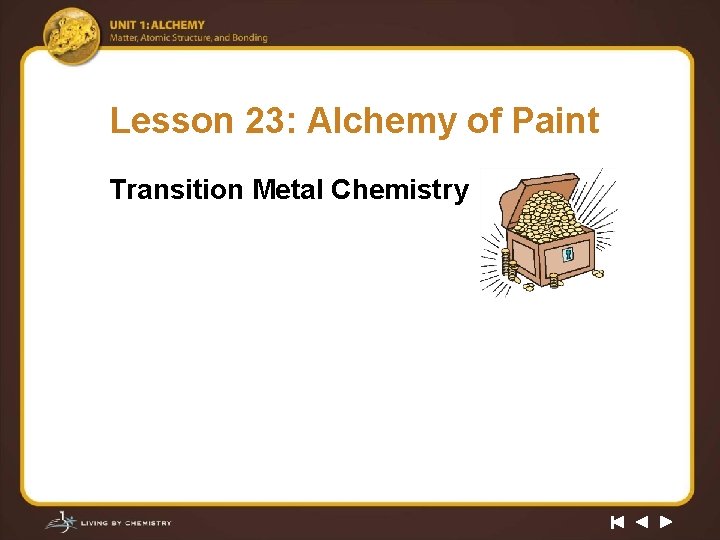 UNIT 1: ALCHEMY
Matter, Atomic Structure, and Bonding

Lesson 23: Alchemy of Paint

Transition Metal Chemistry

LIVING BY CHEMISTRY